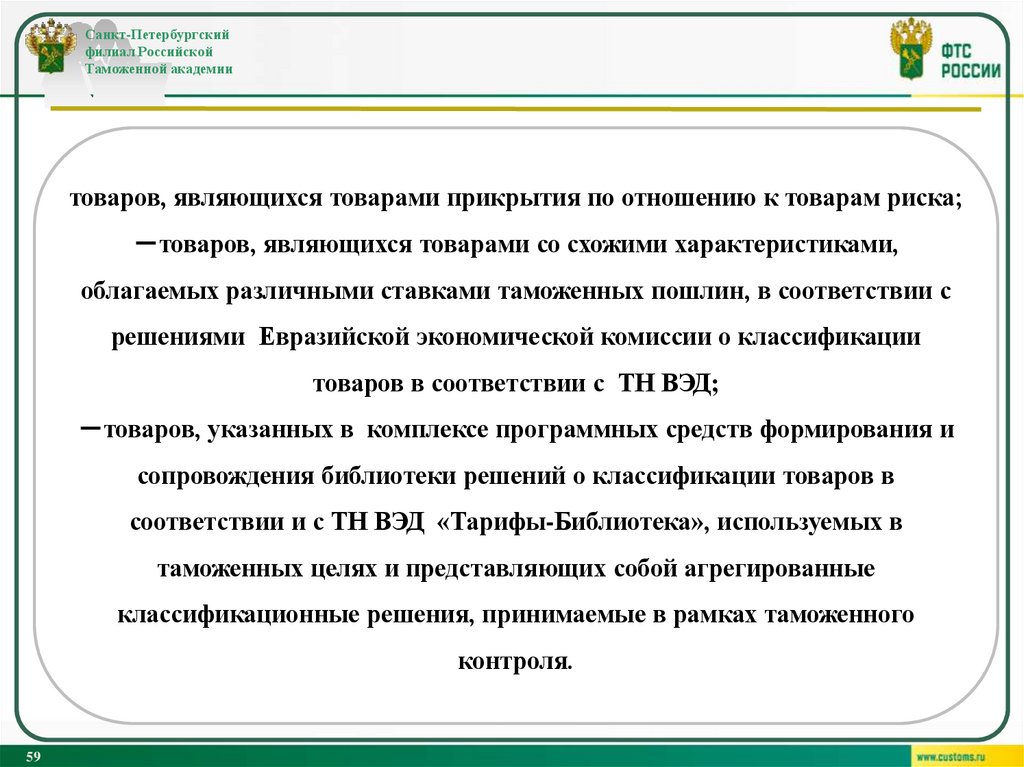 Санкт-Петербургский филиал Российской Таможенной академии

ФТС РОССИИ

товаров, являющихся товарами прикрытия по отношению к товарам риска;
– товаров, являющихся товарами со схожими характеристиками, облагаемых различными ставками таможенных пошлин, в соответствии с решениями Евразийской экономической комиссии о классификации товаров в соответствии с ТН ВЭД;
– товаров, указанных в комплексе программных средств формирования и сопровождения библиотеки решений о классификации товаров в соответствии и с ТН ВЭД «Тарифы-Библиотека», используемых в таможенных целях и представляющих собой агрегированные классификационные решения, принимаемые в рамках таможенного контроля.

59

www.customs.ru